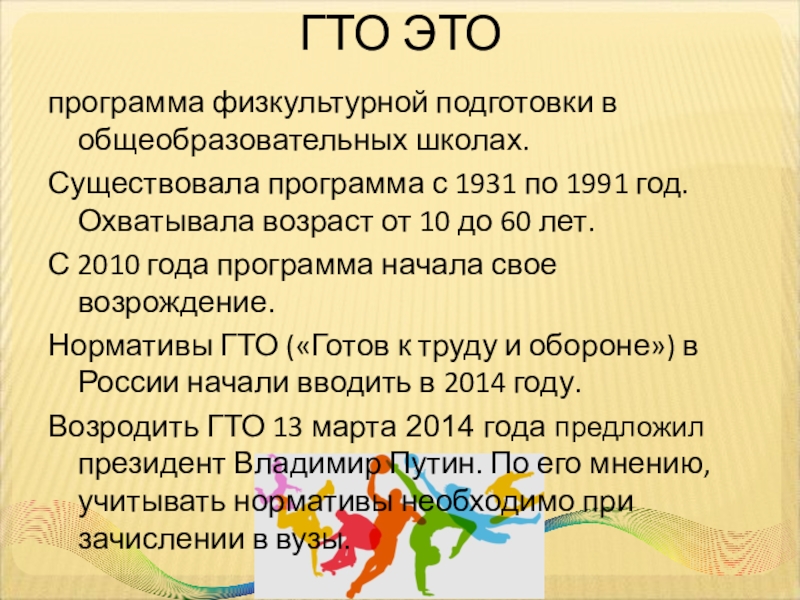 ГТО ЭТО

программа физкультурной подготовки в общеобразовательных школах.

Существовала программа с 1931 по 1991 год. Охватывала возраст от 10 до 60 лет.

С 2010 года программа начала свое возрождение.

Нормативы ГТО («Готов к труду и обороне») в России начали вводить в 2014 году.

Возродить ГТО 13 марта 2014 года предложил президент Владимир Путин. По его мнению, учитывать нормативы необходимо при зачислении в вузы.